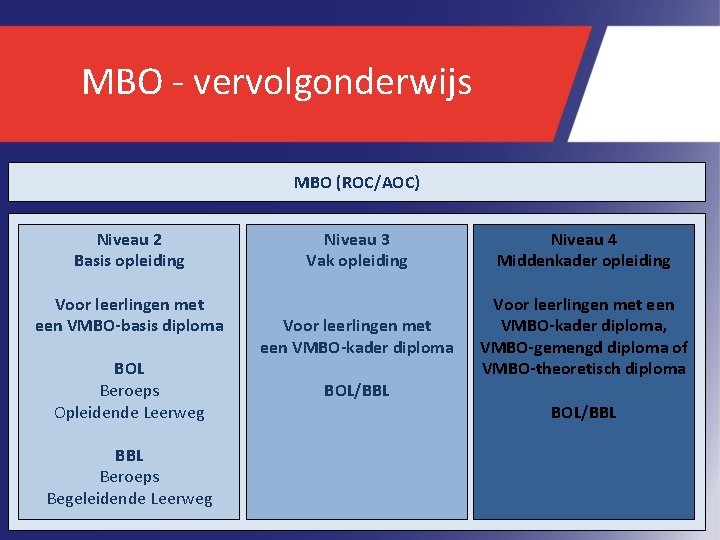 MBO - vervolgonderwijs

MBO (ROC/AOC)

Niveau 2
Basis opleiding

Voor leerlingen met een VMBO-basis diploma

BOL
Beroeps
Opleidende Leerweg

BBL
Beroeps
Begeleidende Leerweg

Niveau 3
Vak opleiding

Voor leerlingen met een VMBO-kader diploma

BOL/BBL

Niveau 4
Middenkader opleiding

Voor leerlingen met een VMBO-kader diploma, VMBO-gemengd diploma of VMBO-theoretisch diploma

BOL/BBL